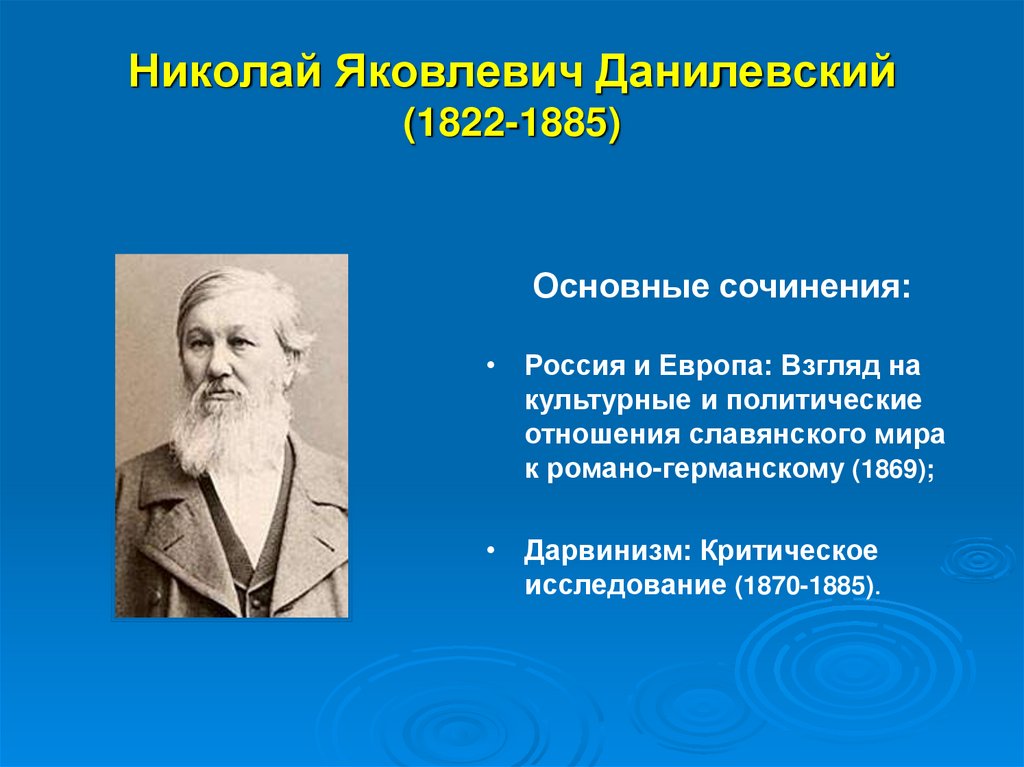 Николай Яковлевич Данилевский
(1822-1885)

Основные сочинения:

• Россия и Европа: Взгляд на культурные и политические отношения славянского мира к романо-германскому (1869);

• Дарвинизм: Критическое исследование (1870-1885).